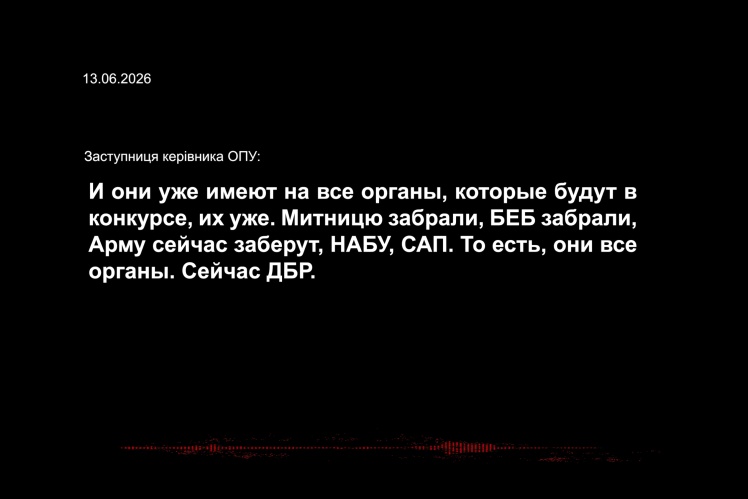 13.06.2026

Заступниця керівника ОПУ:

И они уже имеют на все органы, которые будут в конкурсе, их уже. Митницю забрали, БЕБ забрали, Арму сейчас заберут, НАБУ, САП. То есть, они все органы. Сейчас ДБР.